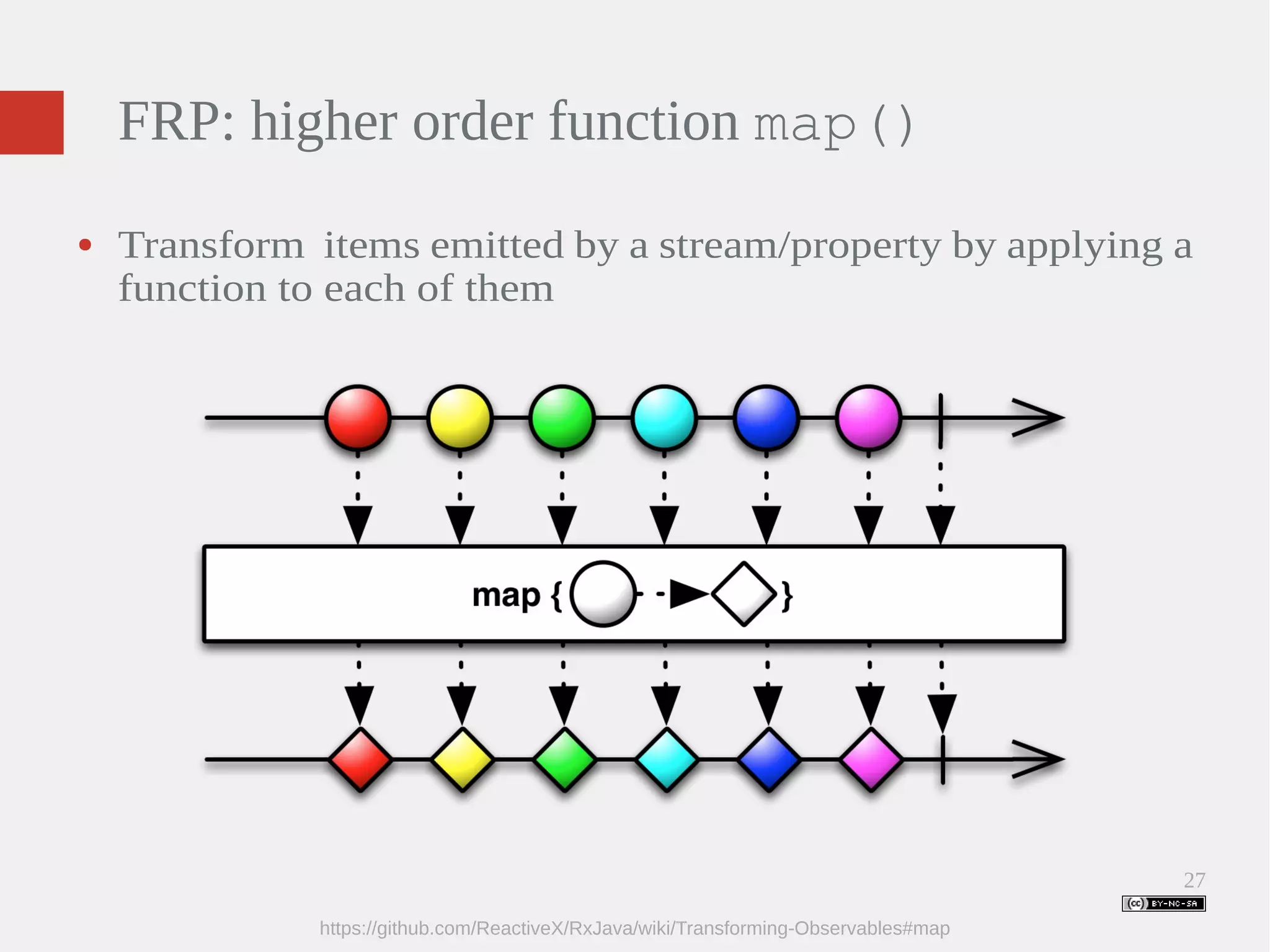 FRP: higher order function map()

• Transform items emitted by a stream/property by applying a function to each of them

map { }

27

cc BY-NC-SA

https://github.com/ReactiveX/RxJava/wiki/Transforming-Observables#map